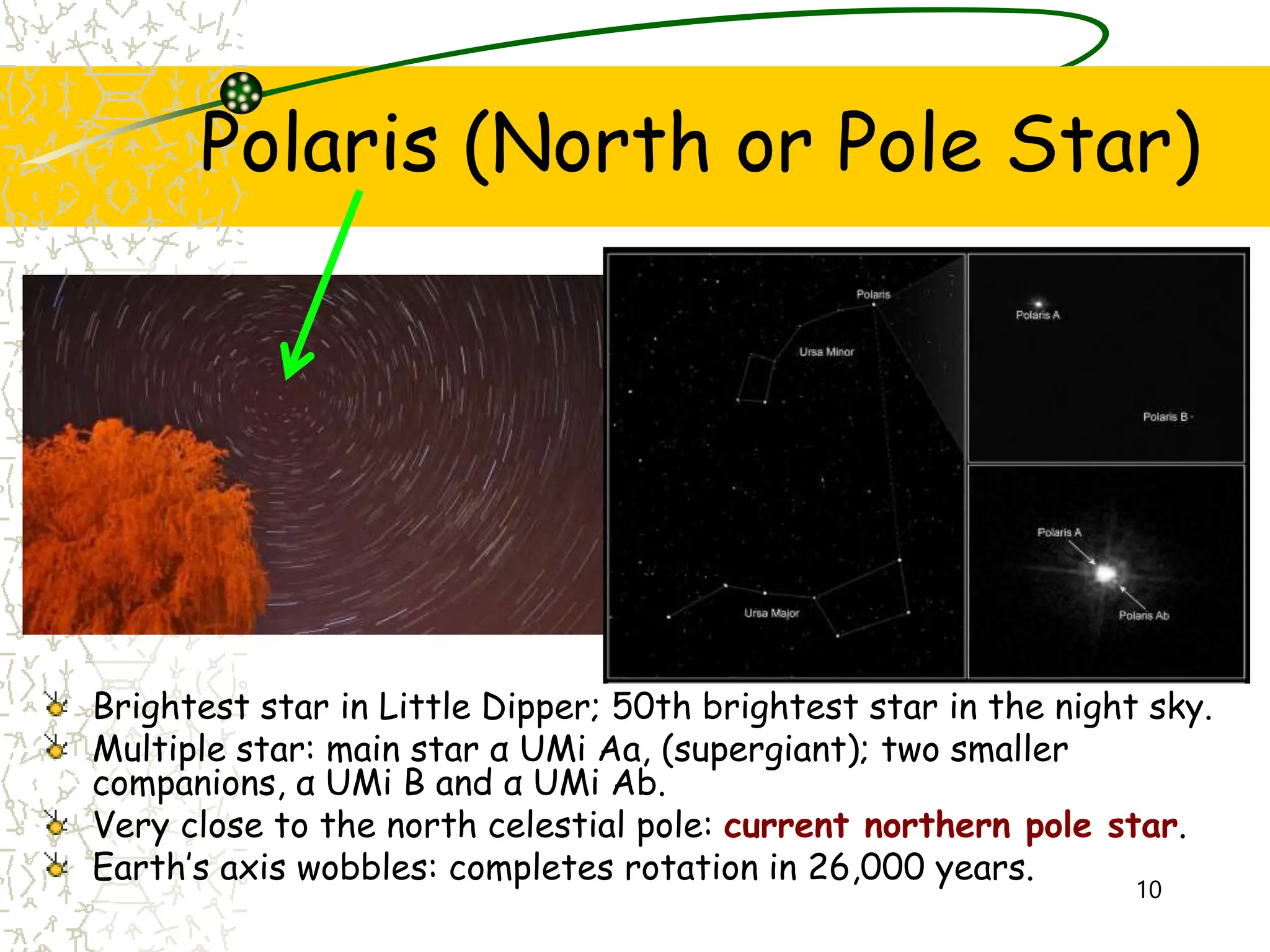 Polaris (North or Pole Star)

Polaris

Ursa Minor

Ursa Major

Polaris A

Polaris B

Polaris A

Polaris Ab

Brightest star in Little Dipper; 50th brightest star in the night sky.

Multiple star: main star α UMi Aa, (supergiant); two smaller companions, α UMi B and α UMi Ab.

Very close to the north celestial pole: current northern pole star.

Earth's axis wobbles: completes rotation in 26,000 years.

10